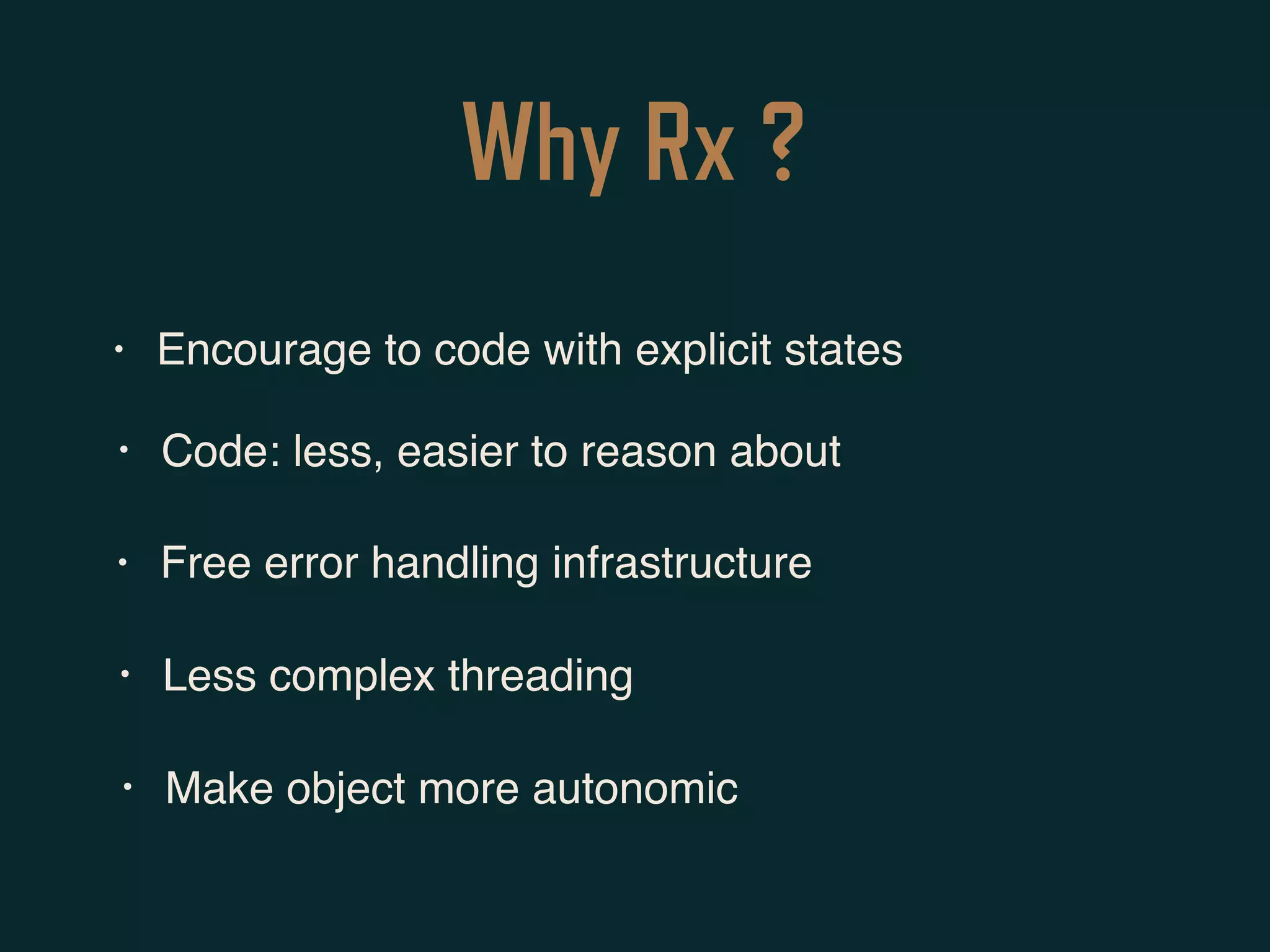 Why Rx ?

• Encourage to code with explicit states

• Code: less, easier to reason about

• Free error handling infrastructure

• Less complex threading

• Make object more autonomic